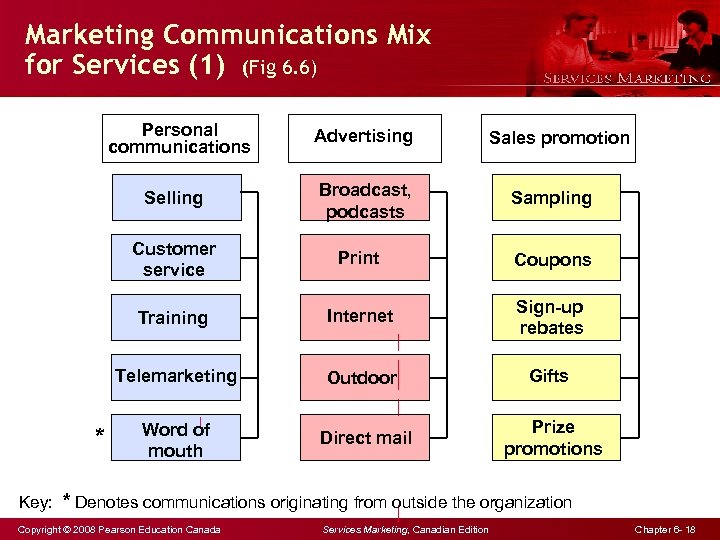 Marketing Communications Mix for Services (1) (Fig 6.6)

SERVICES MARKETING

Personal communications

Selling

Customer service

Training

Telemarketing

* Word of mouth

Advertising

Broadcast, podcasts

Print

Internet

Outdoor

Direct mail

Sales promotion

Sampling

Coupons

Sign-up rebates

Gifts

Prize promotions

Key: * Denotes communications originating from outside the organization

Copyright © 2008 Pearson Education Canada Services Marketing, Canadian Edition Chapter 6- 18